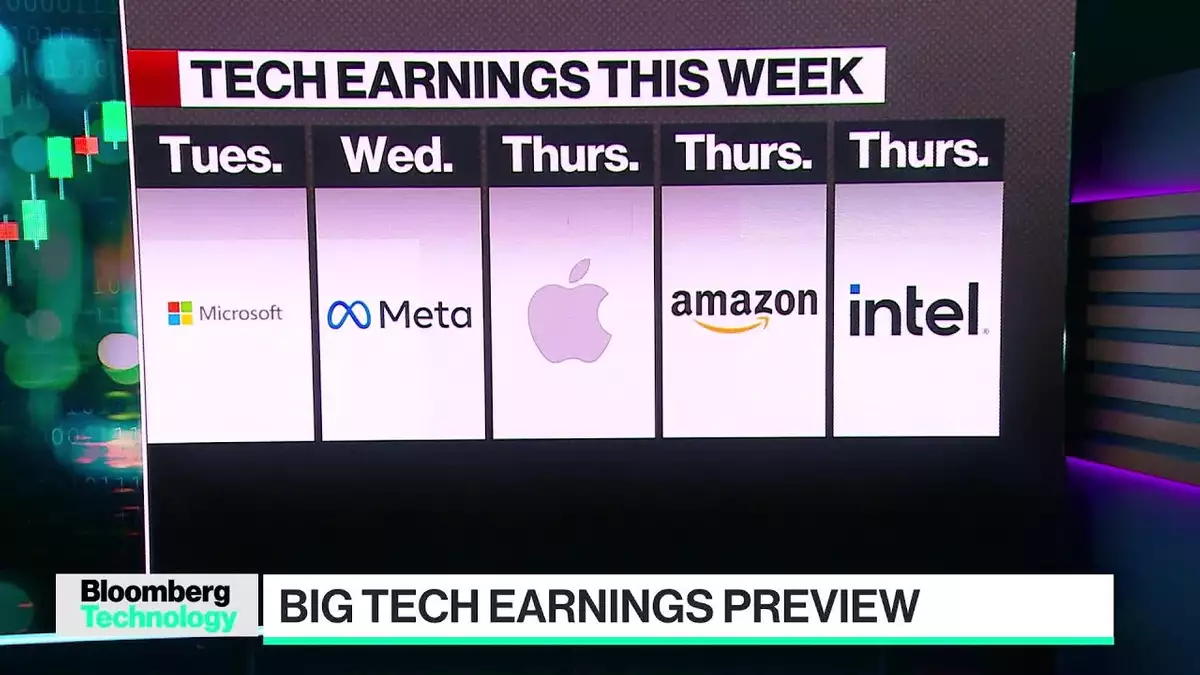 TECH EARNINGS THIS WEEK

| Tues. | Wed. | Thurs. | Thurs. | Thurs. |
|---|---|---|---|---|
| Microsoft | Meta | | amazon | intel. |

Bloomberg Technology

BIG TECH EARNINGS PREVIEW